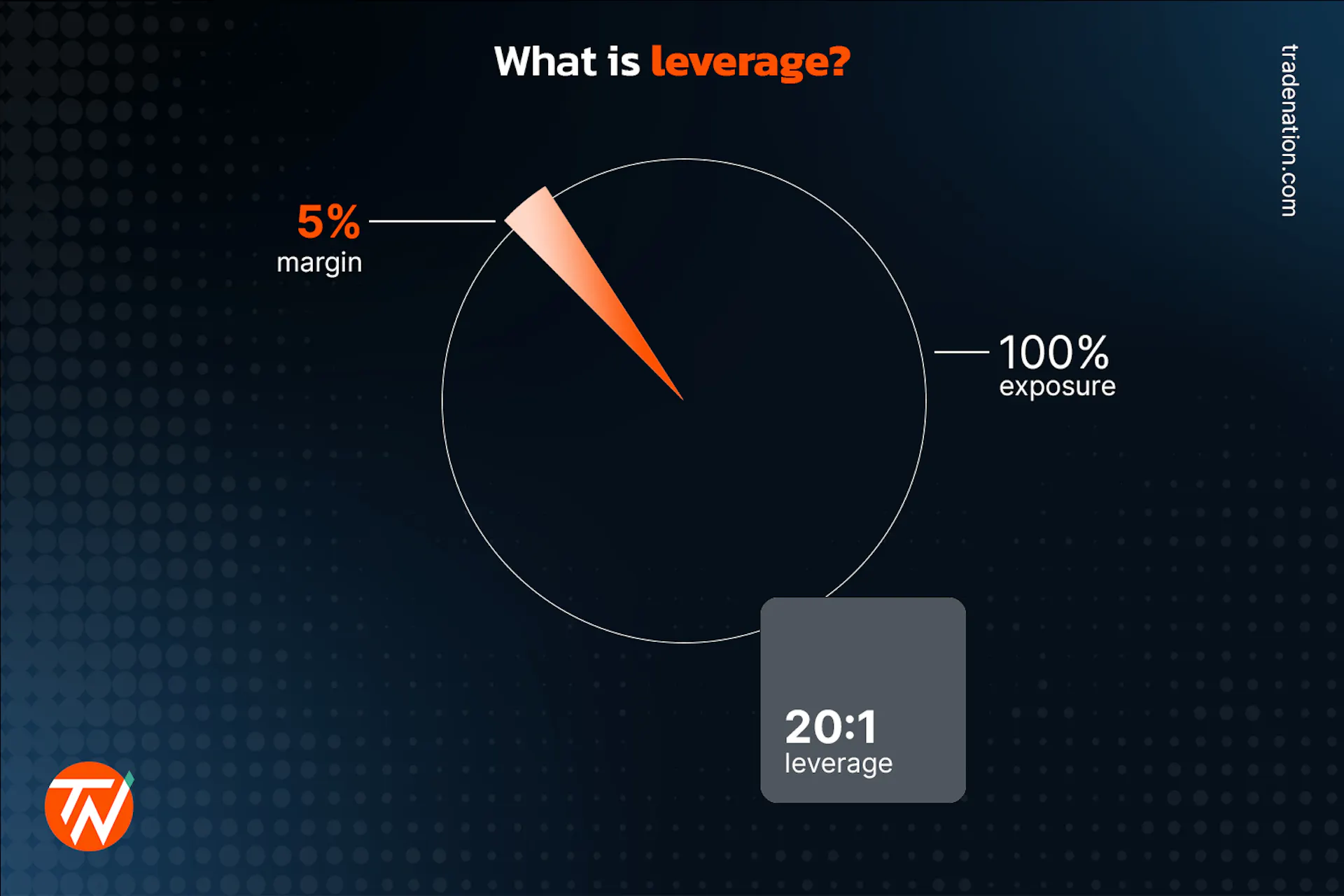 What is leverage?

tradenation.com

5%
margin

100%
exposure

20:1
leverage

TN